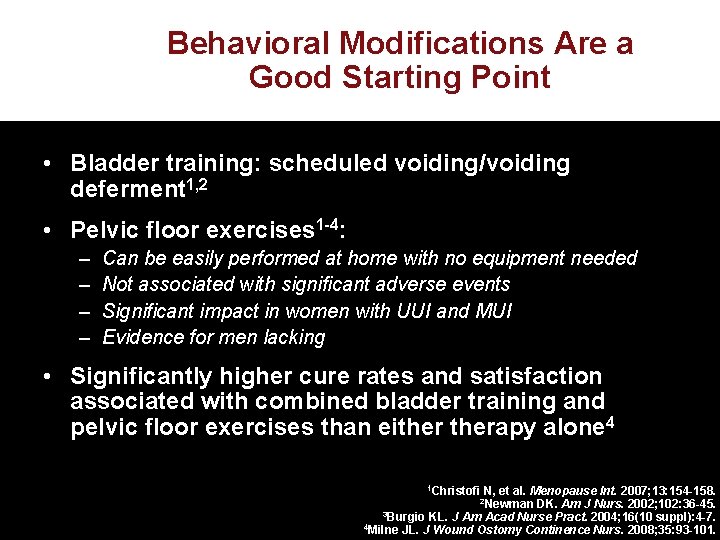 Behavioral Modifications Are a Good Starting Point

• Bladder training: scheduled voiding/voiding deferment$^{1,2}$

• Pelvic floor exercises$^{1-4}$:
– Can be easily performed at home with no equipment needed
– Not associated with significant adverse events
– Significant impact in women with UUI and MUI
– Evidence for men lacking

• Significantly higher cure rates and satisfaction associated with combined bladder training and pelvic floor exercises than either therapy alone$^{4}$

$^{1}$Christofi N, et al. Menopause Int. 2007;13:154-158.
$^{2}$Newman DK. Am J Nurs. 2002;102:36-45.
$^{3}$Burgio KL. J Am Acad Nurse Pract. 2004;16(10 suppl):4-7.
$^{4}$Milne JL. J Wound Ostomy Continence Nurs. 2008;35:93-101.